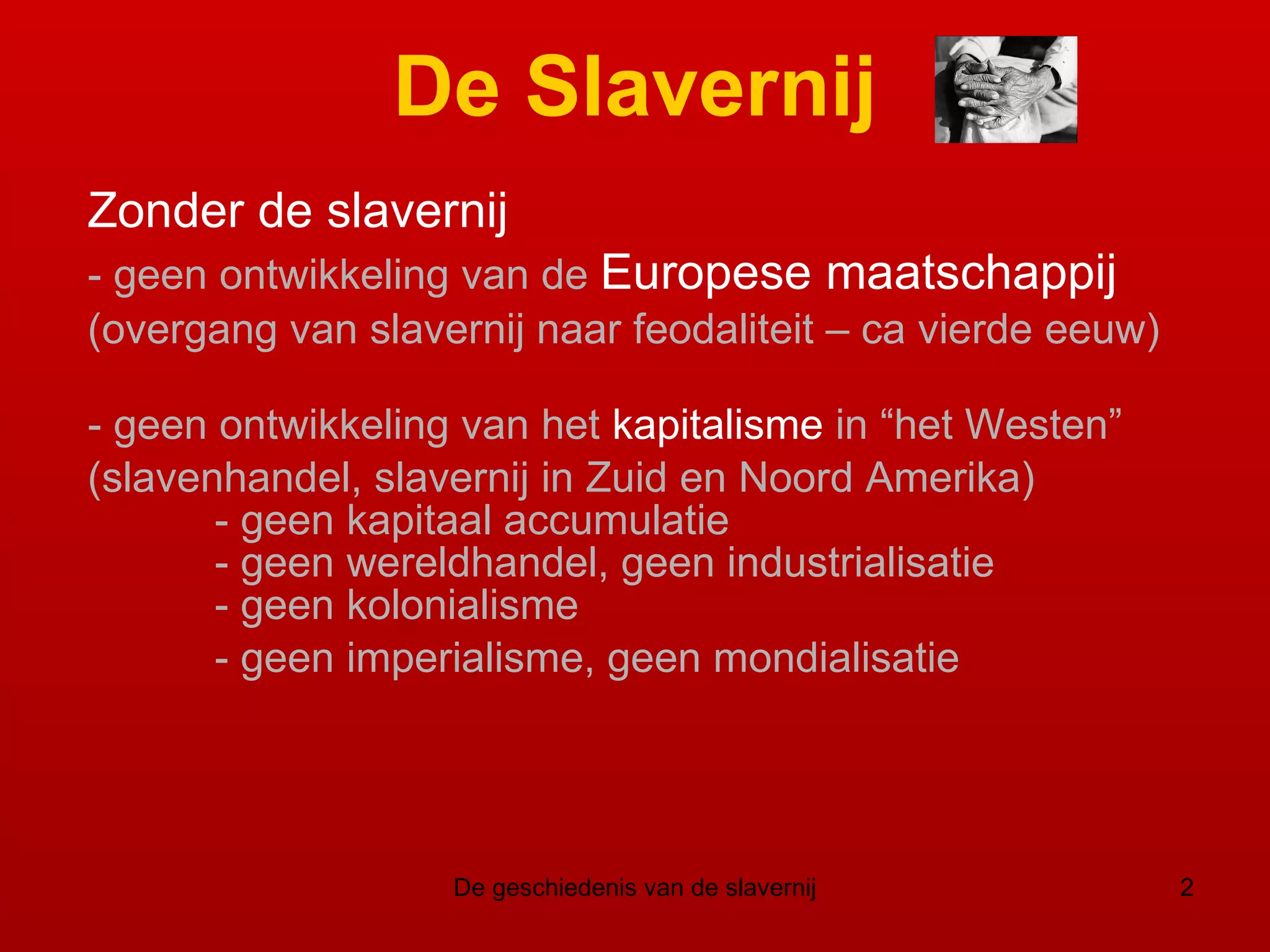 De Slavernij

Zonder de slavernij

- geen ontwikkeling van de Europese maatschappij (overgang van slavernij naar feodaliteit – ca vierde eeuw)

- geen ontwikkeling van het kapitalisme in “het Westen” (slavenhandel, slavernij in Zuid en Noord Amerika)
- geen kapitaal accumulatie
- geen wereldhandel, geen industrialisatie
- geen kolonialisme
- geen imperialisme, geen mondialisatie

De geschiedenis van de slavernij

2